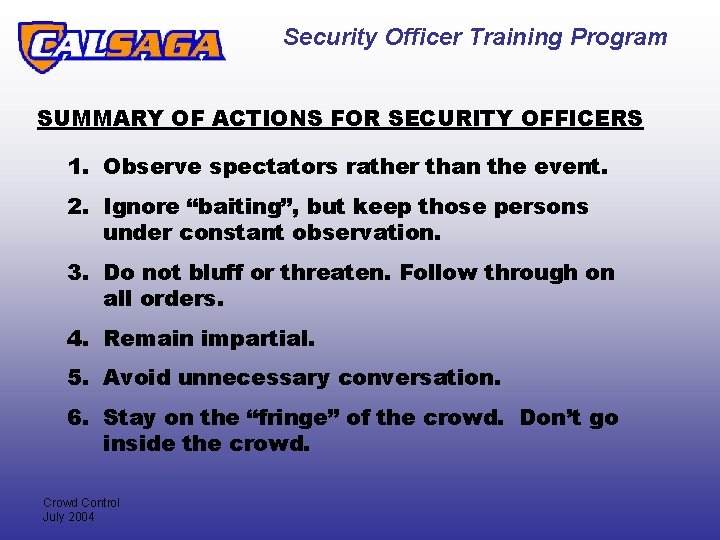 CALSAGA

Security Officer Training Program

SUMMARY OF ACTIONS FOR SECURITY OFFICERS

1. Observe spectators rather than the event.

2. Ignore “baiting”, but keep those persons under constant observation.

3. Do not bluff or threaten. Follow through on all orders.

4. Remain impartial.

5. Avoid unnecessary conversation.

6. Stay on the “fringe” of the crowd. Don’t go inside the crowd.

Crowd Control
July 2004